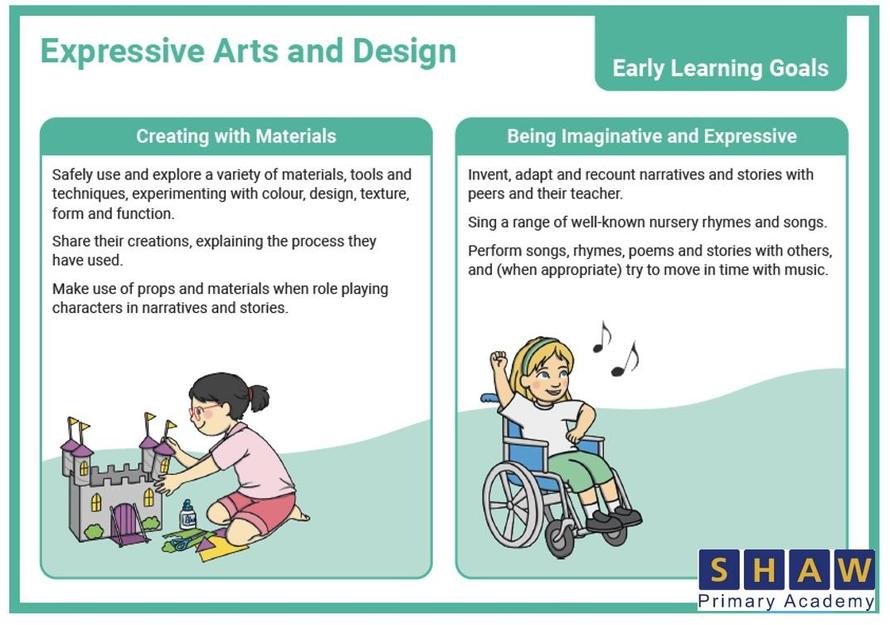 Expressive Arts and Design

Early Learning Goals

Creating with Materials

Safely use and explore a variety of materials, tools and techniques, experimenting with colour, design, texture, form and function.

Share their creations, explaining the process they have used.

Make use of props and materials when role playing characters in narratives and stories.

Being Imaginative and Expressive

Invent, adapt and recount narratives and stories with peers and their teacher.

Sing a range of well-known nursery rhymes and songs.

Perform songs, rhymes, poems and stories with others, and (when appropriate) try to move in time with music.

SHAW
Primary Academy